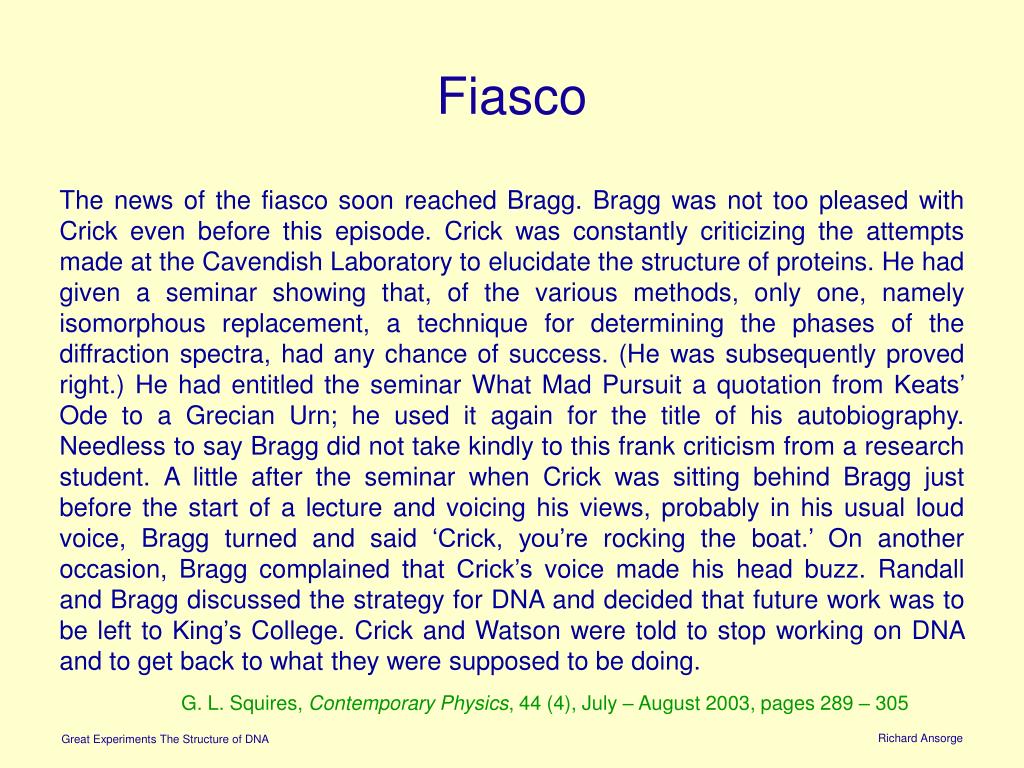 Fiasco

The news of the fiasco soon reached Bragg. Bragg was not too pleased with Crick even before this episode. Crick was constantly criticizing the attempts made at the Cavendish Laboratory to elucidate the structure of proteins. He had given a seminar showing that, of the various methods, only one, namely isomorphous replacement, a technique for determining the phases of the diffraction spectra, had any chance of success. (He was subsequently proved right.) He had entitled the seminar What Mad Pursuit a quotation from Keats' Ode to a Grecian Urn; he used it again for the title of his autobiography. Needless to say Bragg did not take kindly to this frank criticism from a research student. A little after the seminar when Crick was sitting behind Bragg just before the start of a lecture and voicing his views, probably in his usual loud voice, Bragg turned and said 'Crick, you're rocking the boat.' On another occasion, Bragg complained that Crick's voice made his head buzz. Randall and Bragg discussed the strategy for DNA and decided that future work was to be left to King's College. Crick and Watson were told to stop working on DNA and to get back to what they were supposed to be doing.

G. L. Squires, Contemporary Physics, 44 (4), July – August 2003, pages 289 – 305

Great Experiments The Structure of DNA

Richard Ansorge